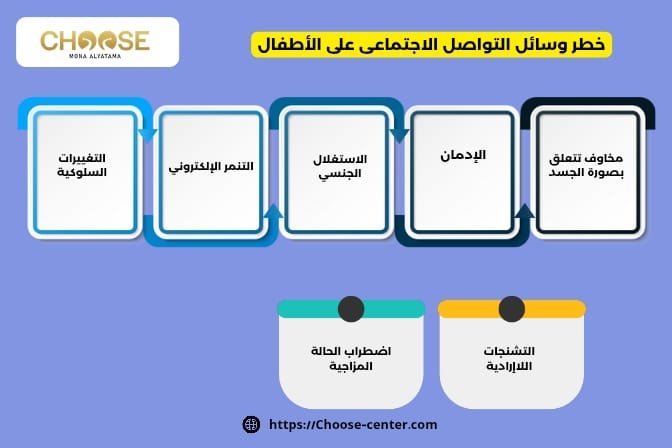 CHOOSE
MONA ALYATAMA

خطر وسائل التواصل الاجتماعى على الأطفال

مخاوف تتعلق بصورة الجسد

الإدمان

الاستغلال الجنسي

التنمر الإلكتروني

التغييرات السلوكية

التشنجات اللاإرادية

اضطراب الحالة المزاجية

https://Choose-center.com